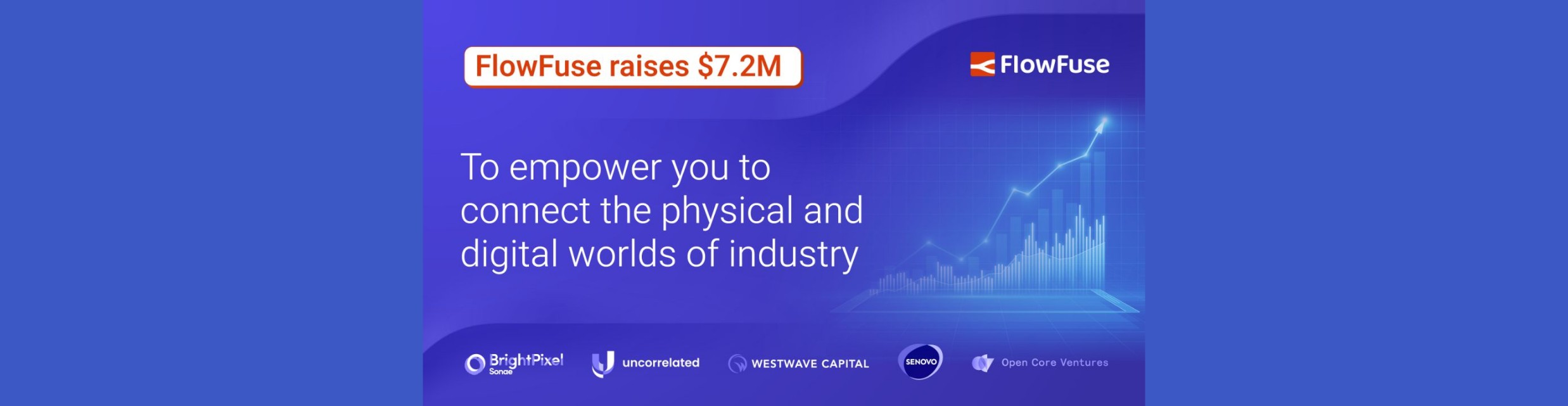 FlowFuse raises $7.2M

FlowFuse

To empower you to connect the physical and digital worlds of industry

BrightPixel Sonae

uncorrelated

WESTWAVE CAPITAL

SENOVO

Open Core Ventures